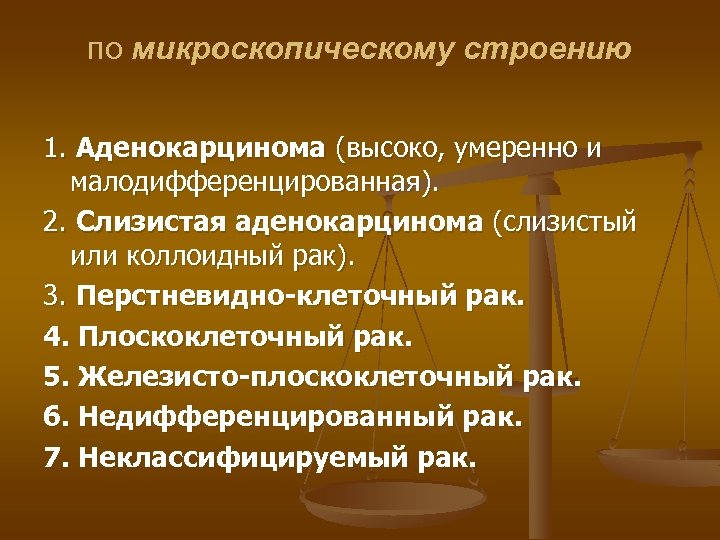 по микроскопическому строению

1. Аденокарцинома (высоко, умеренно и малодифференцированная).
2. Слизистая аденокарцинома (слизистый или коллоидный рак).
3. Перстневидно-клеточный рак.
4. Плоскоклеточный рак.
5. Железисто-плоскоклеточный рак.
6. Недифференцированный рак.
7. Неклассифицируемый рак.